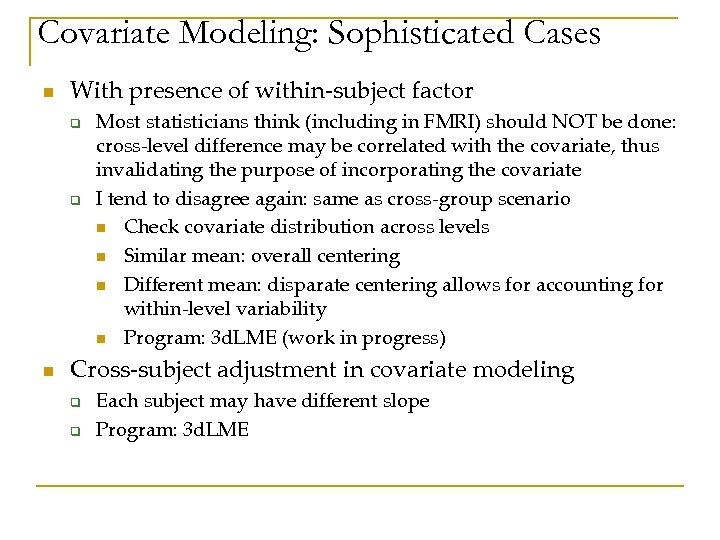 Covariate Modeling: Sophisticated Cases

With presence of within-subject factor

Most statisticians think (including in FMRI) should NOT be done: cross-level difference may be correlated with the covariate, thus invalidating the purpose of incorporating the covariate

I tend to disagree again: same as cross-group scenario

Check covariate distribution across levels

Similar mean: overall centering

Different mean: disparate centering allows for accounting for within-level variability

Program: 3dLME (work in progress)

Cross-subject adjustment in covariate modeling

Each subject may have different slope

Program: 3dLME